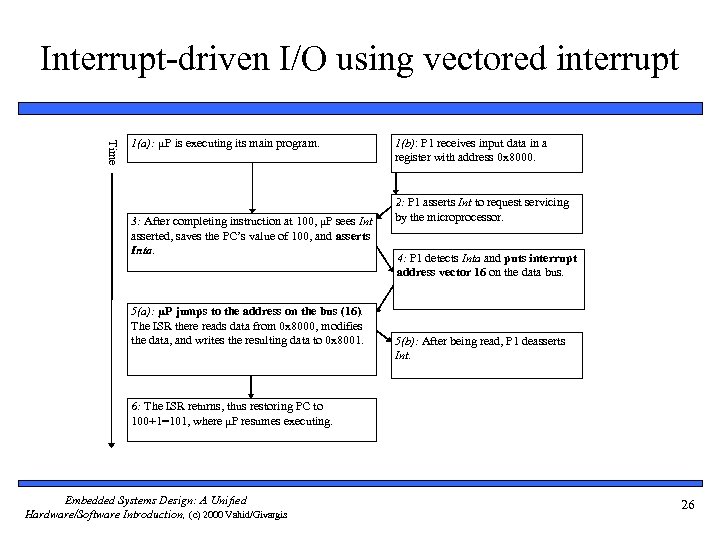 Interrupt-driven I/O using vectored interrupt

Time

1(a): μP is executing its main program.

1(b): P1 receives input data in a register with address 0x8000.

2: P1 asserts Int to request servicing by the microprocessor.

3: After completing instruction at 100, μP sees Int asserted, saves the PC's value of 100, and asserts Inta.

4: P1 detects Inta and puts interrupt address vector 16 on the data bus.

5(a): μP jumps to the address on the bus (16). The ISR there reads data from 0x8000, modifies the data, and writes the resulting data to 0x8001.

5(b): After being read, P1 deasserts Int.

6: The ISR returns, thus restoring PC to 100+1=101, where μP resumes executing.

Embedded Systems Design: A Unified Hardware/Software Introduction, (c) 2000 Vahid/Givargis

26